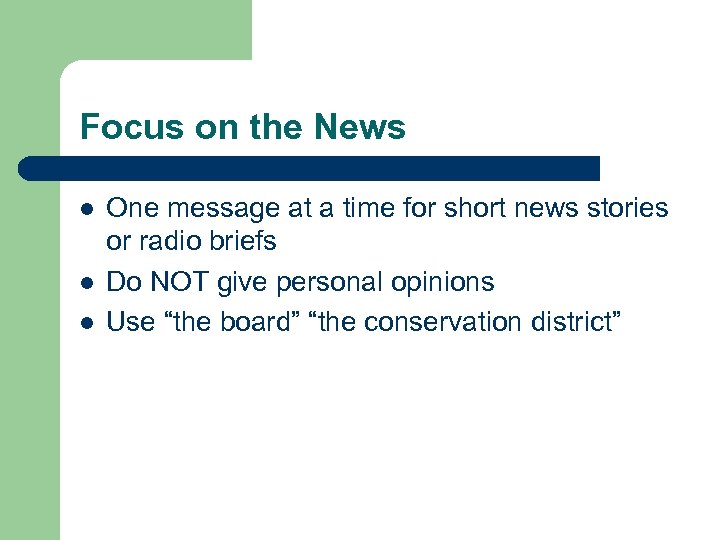 Focus on the News

- One message at a time for short news stories or radio briefs
- Do NOT give personal opinions
- Use “the board” “the conservation district”